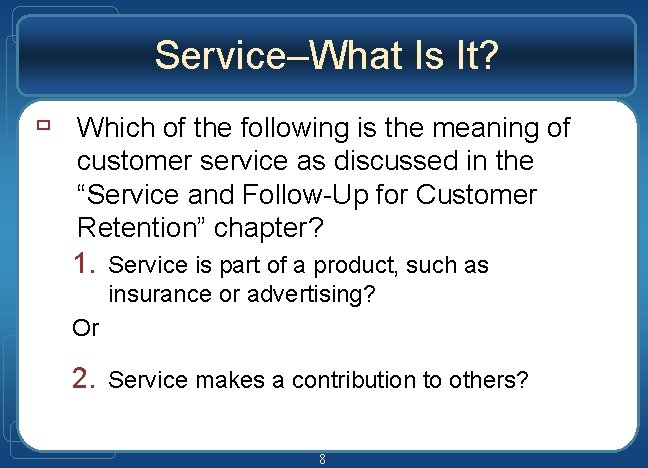 Service–What Is It?

Which of the following is the meaning of customer service as discussed in the “Service and Follow-Up for Customer Retention” chapter?

1. Service is part of a product, such as insurance or advertising?

Or

2. Service makes a contribution to others?

8